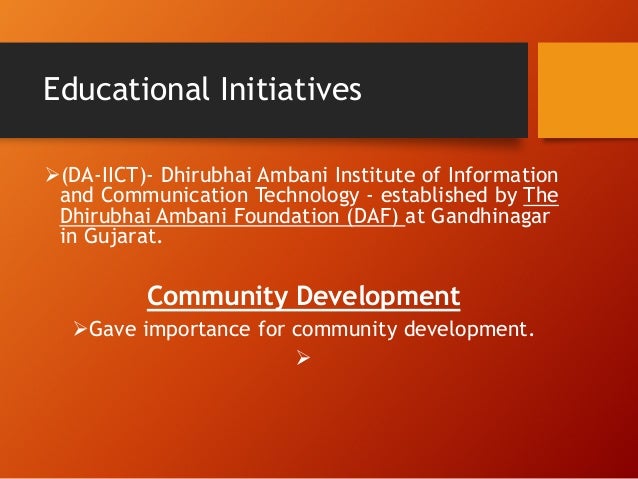 Educational Initiatives

➢(DA-IICT)- Dhirubhai Ambani Institute of Information and Communication Technology - established by The Dhirubhai Ambani Foundation (DAF) at Gandhinagar in Gujarat.

Community Development

➢Gave importance for community development.

➢